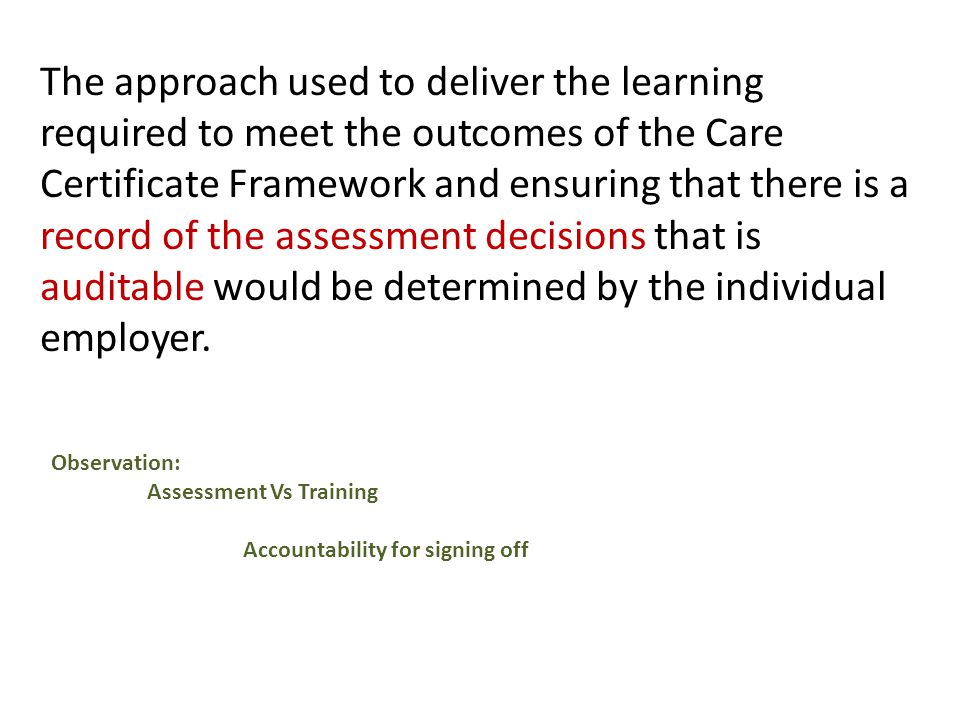 The approach used to deliver the learning required to meet the outcomes of the Care Certificate Framework and ensuring that there is a record of the assessment decisions that is auditable would be determined by the individual employer.

Observation:

Assessment Vs Training

Accountability for signing off